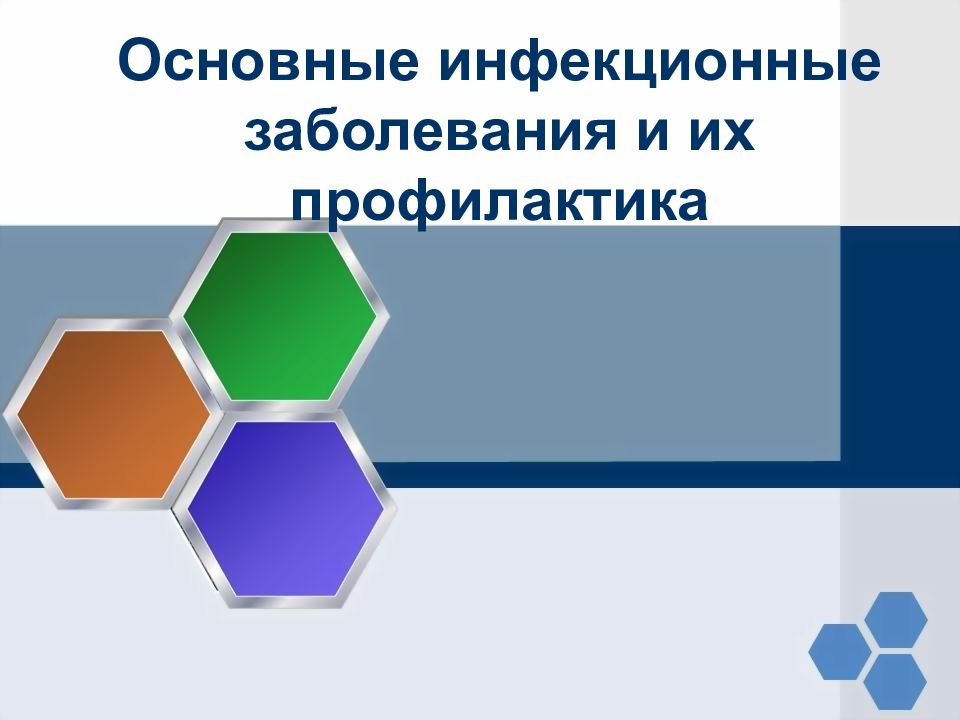 Основные инфекционные заболевания и их профилактика